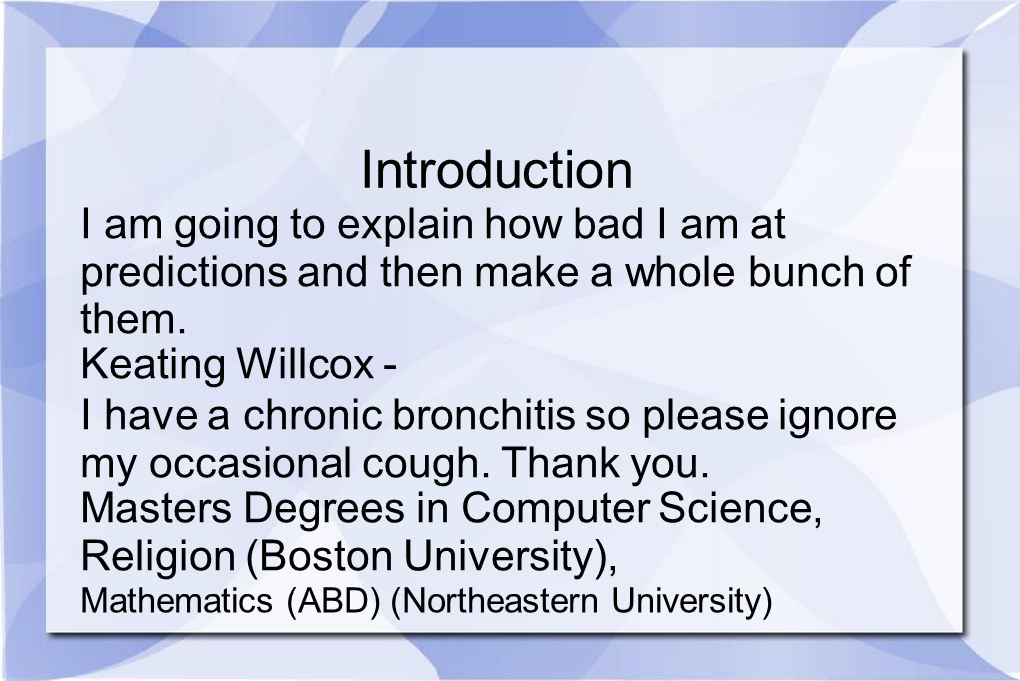 Introduction

I am going to explain how bad I am at predictions and then make a whole bunch of them.

Keating Willcox -

I have a chronic bronchitis so please ignore my occasional cough. Thank you.

Masters Degrees in Computer Science, Religion (Boston University),

Mathematics (ABD) (Northeastern University)